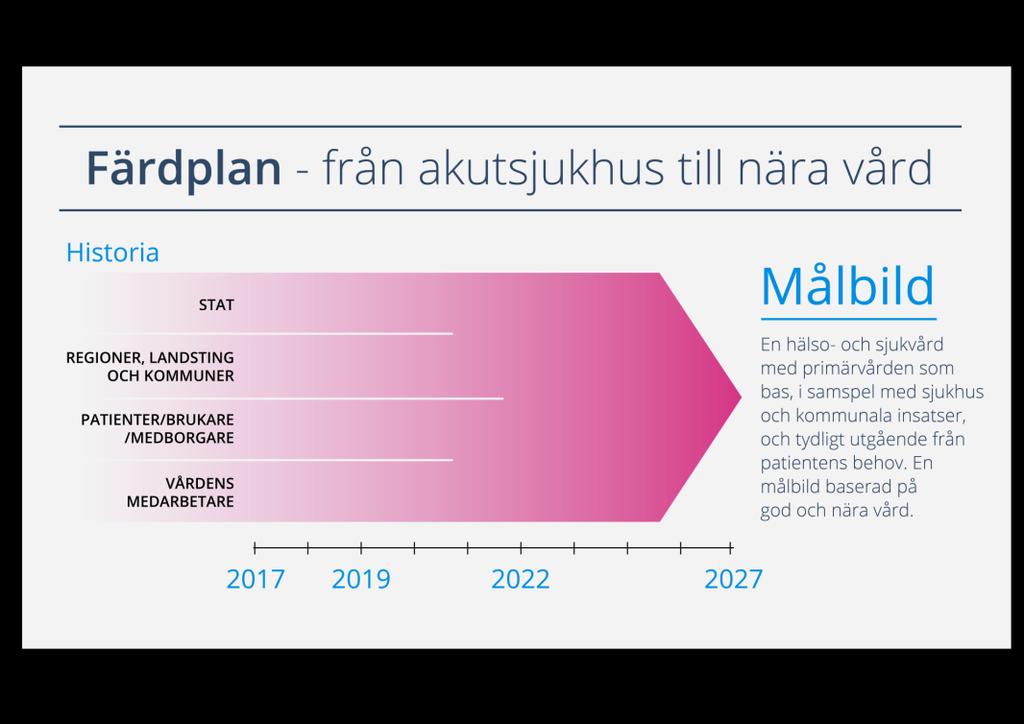 Färdplan - från akutsjukhus till nära vård

Historia

STAT

REGIONER, LANDSTING OCH KOMMUNER

PATIENTER/BRUKARE /MEDBORGARE

VÅRDENS MEDARBETARE

2017 2019 2022 2027

Målbild

En hälso- och sjukvård med primärvården som bas, i samspel med sjukhus och kommunala insatser, och tydligt utgående från patientens behov. En målbild baserad på god och nära vård.